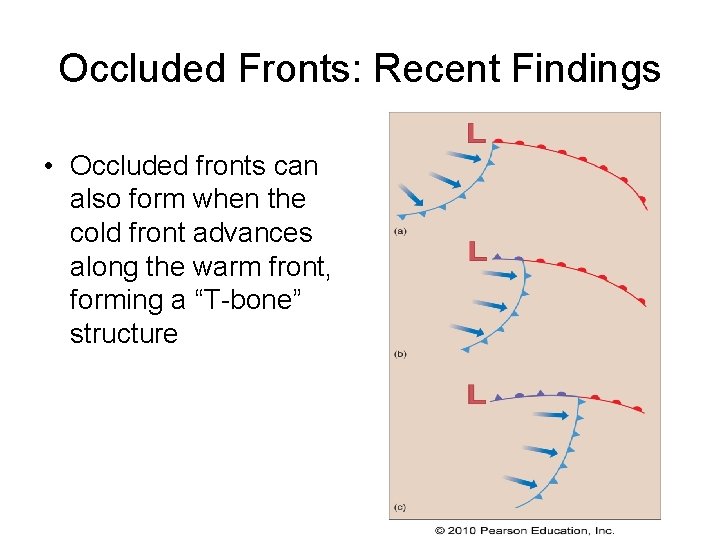 Occluded Fronts: Recent Findings

• Occluded fronts can also form when the cold front advances along the warm front, forming a “T-bone” structure

L

(a)

L

(b)

L

(c)

© 2010 Pearson Education, Inc.